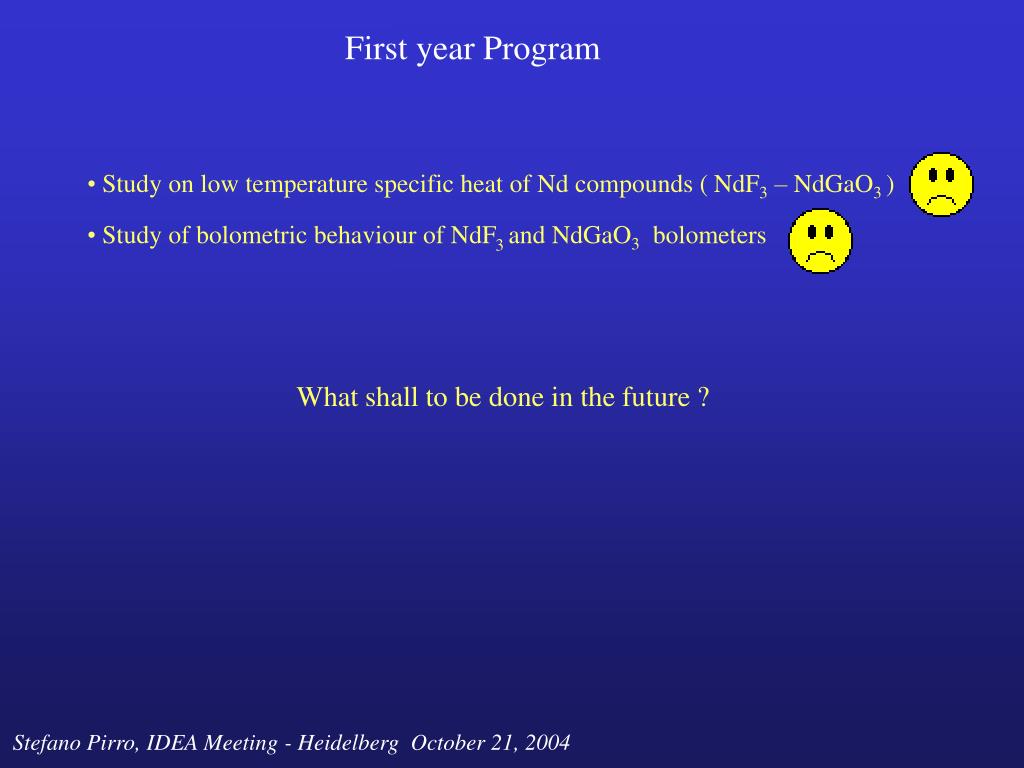 First year Program

• Study on low temperature specific heat of Nd compounds ( $NdF_3$ – $NdGaO_3$ )

• Study of bolometric behaviour of $NdF_3$ and $NdGaO_3$ bolometers

What shall to be done in the future ?

Stefano Pirro, IDEA Meeting - Heidelberg October 21, 2004